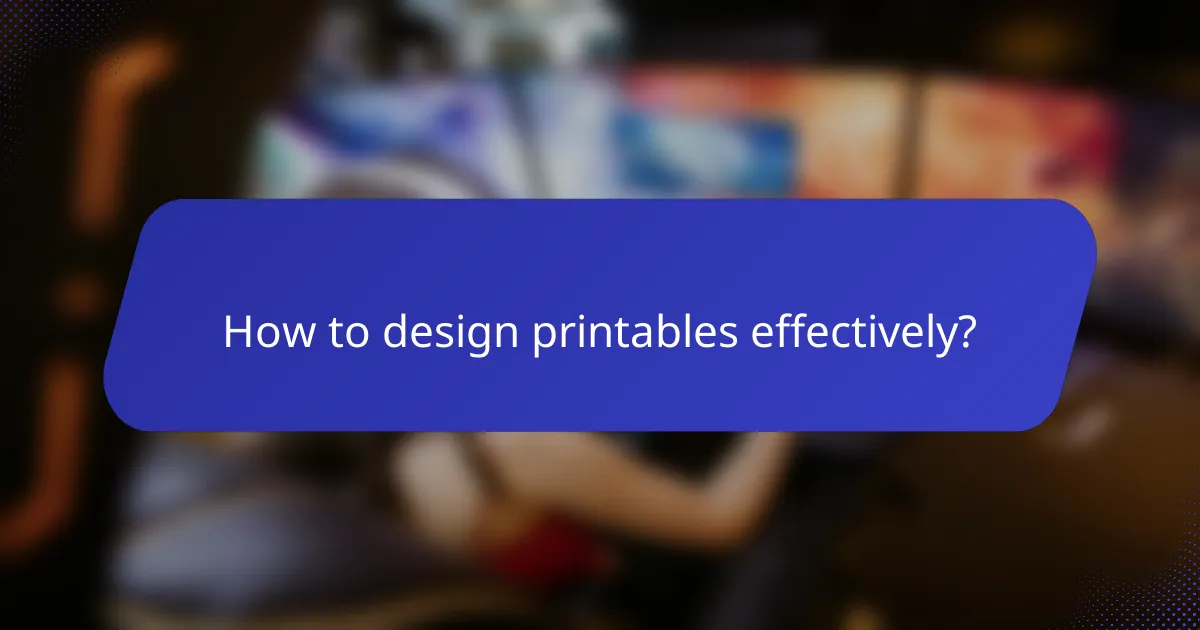 How to design printables effectively?